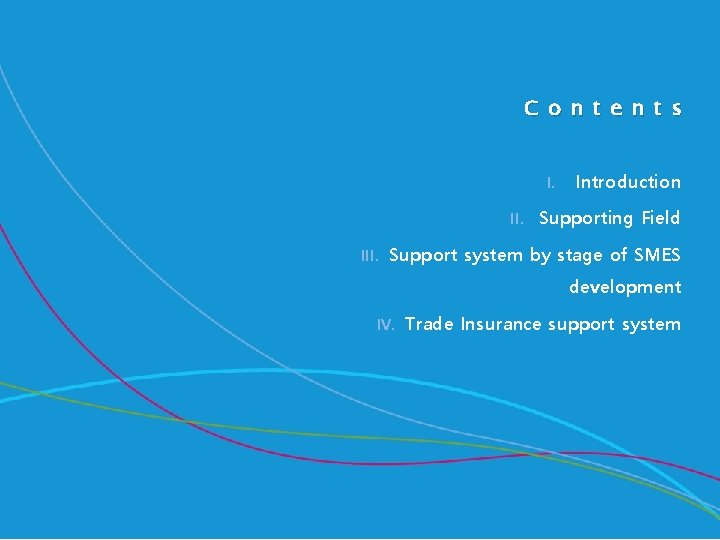 Contents

I. Introduction

II. Supporting Field

III. Support system by stage of SMES development

IV. Trade Insurance support system